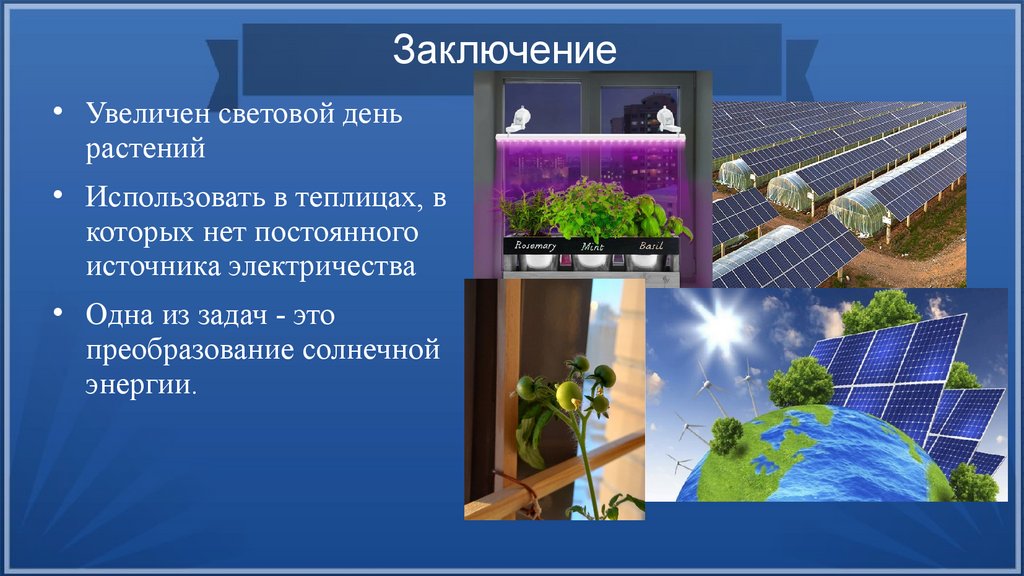 Заключение

• Увеличен световой день растений

• Использовать в теплицах, в которых нет постоянного источника электричества

• Одна из задач - это преобразование солнечной энергии.

Rosemary Mint Basil